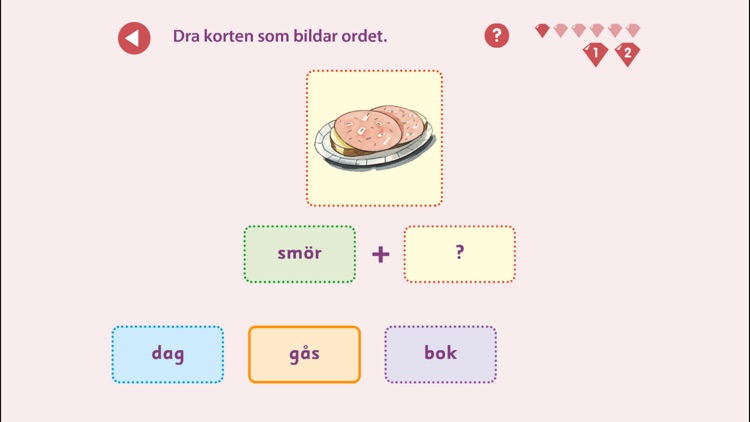 Dra korten som bildar ordet.

?

1 2

smör + ?

dag gås bok